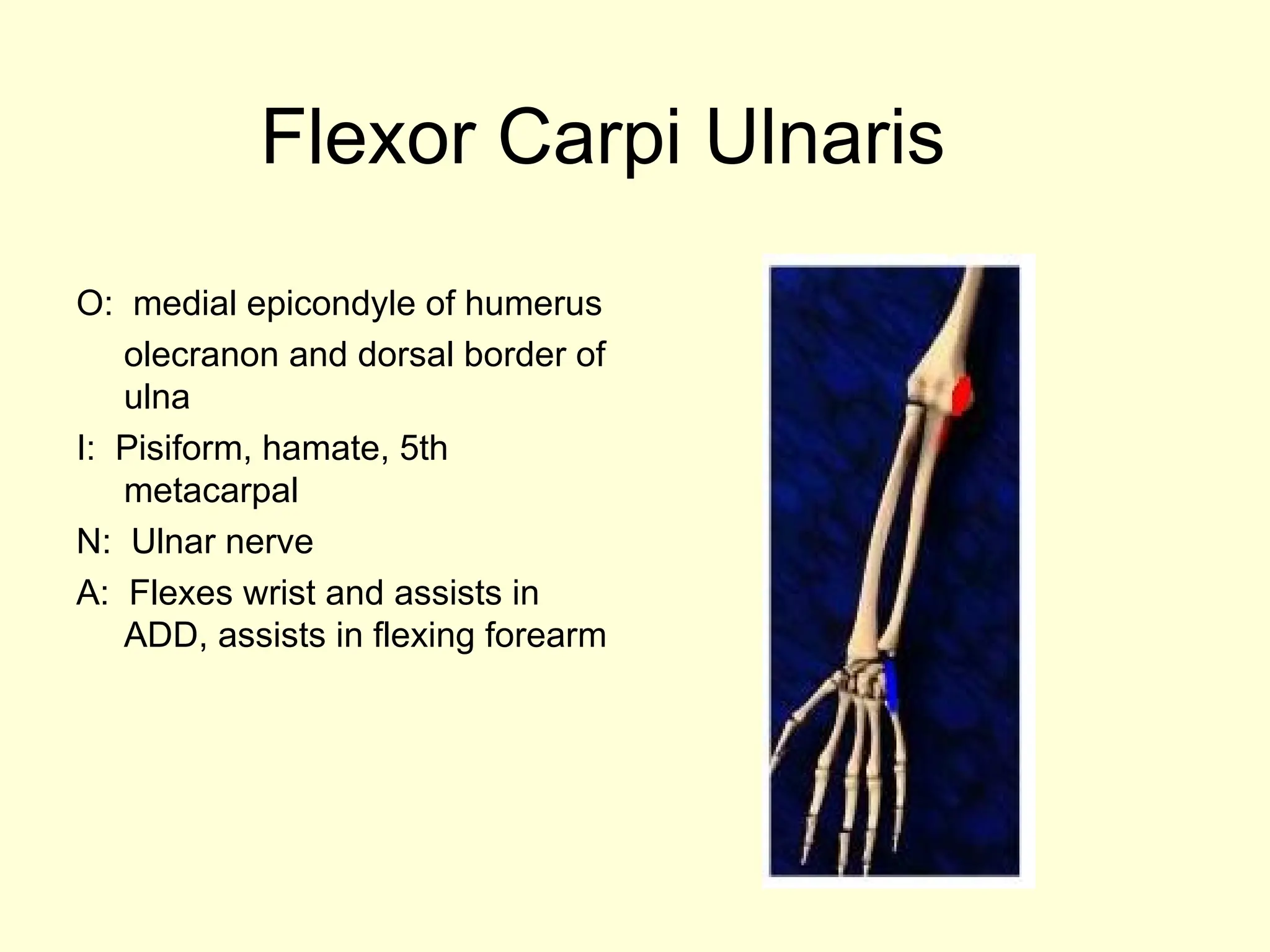 Flexor Carpi Ulnaris

O: medial epicondyle of humerus

olecranon and dorsal border of ulna

I: Pisiform, hamate, 5th metacarpal

N: Ulnar nerve

A: Flexes wrist and assists in ADD, assists in flexing forearm